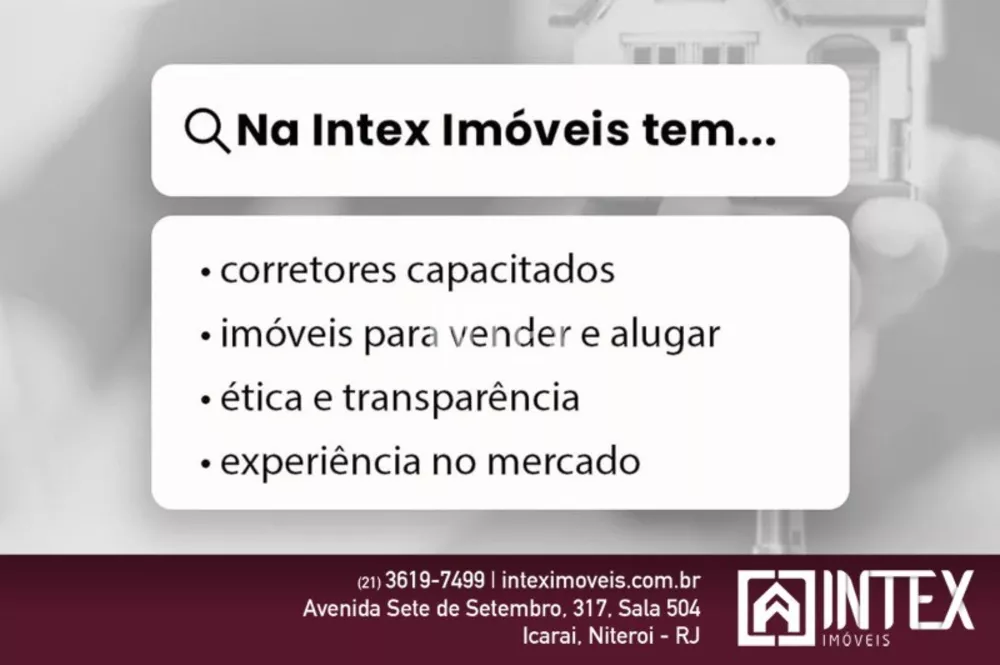 Na Intex Imóveis tem...

• corretores capacitados
• imóveis para vender e alugar
• ética e transparência
• experiência no mercado

(21) 3619-7499 | inteximoveis.com.br
Avenida Sete de Setembro, 317, Sala 504
Icarai, Niteroi - RJ

INTEX
IMÓVEIS